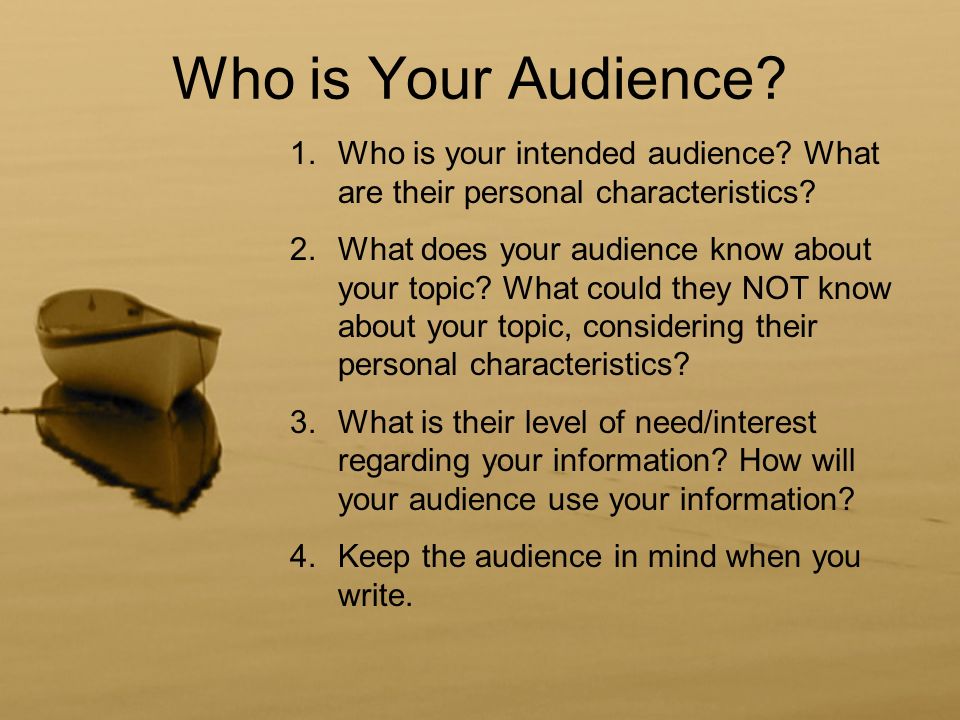 Who is Your Audience?

1. Who is your intended audience? What are their personal characteristics?

2. What does your audience know about your topic? What could they NOT know about your topic, considering their personal characteristics?

3. What is their level of need/interest regarding your information? How will your audience use your information?

4. Keep the audience in mind when you write.